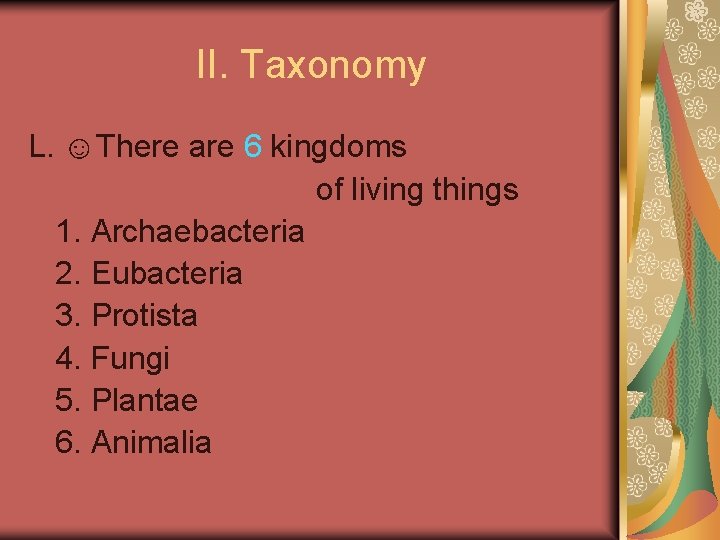 II. Taxonomy

L. ☺There are 6 kingdoms of living things

1. Archaebacteria
2. Eubacteria
3. Protista
4. Fungi
5. Plantae
6. Animalia